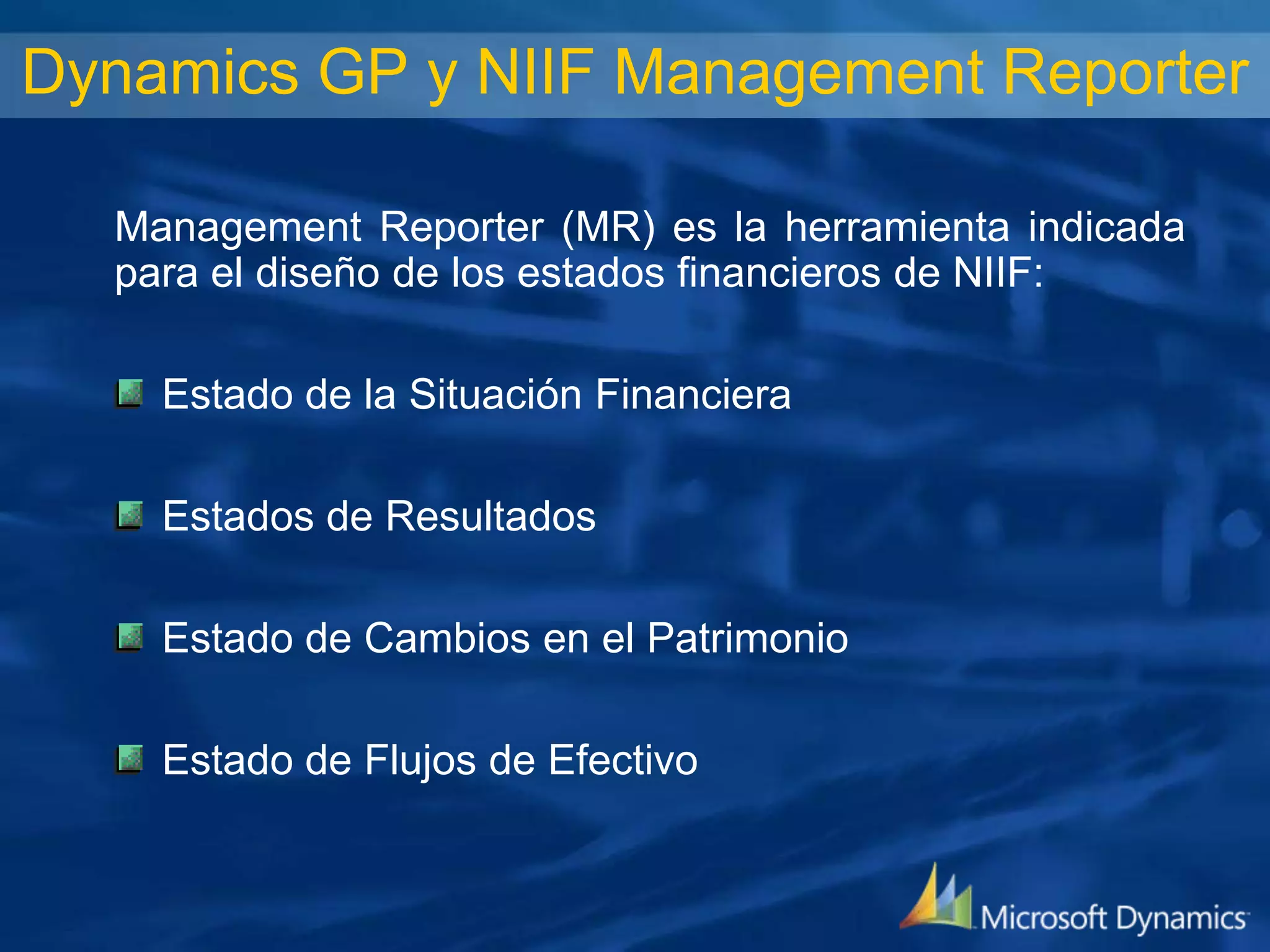 Dynamics GP y NIIF Management Reporter

Management Reporter (MR) es la herramienta indicada para el diseño de los estados financieros de NIIF:

Estado de la Situación Financiera

Estados de Resultados

Estado de Cambios en el Patrimonio

Estado de Flujos de Efectivo

Microsoft Dynamics